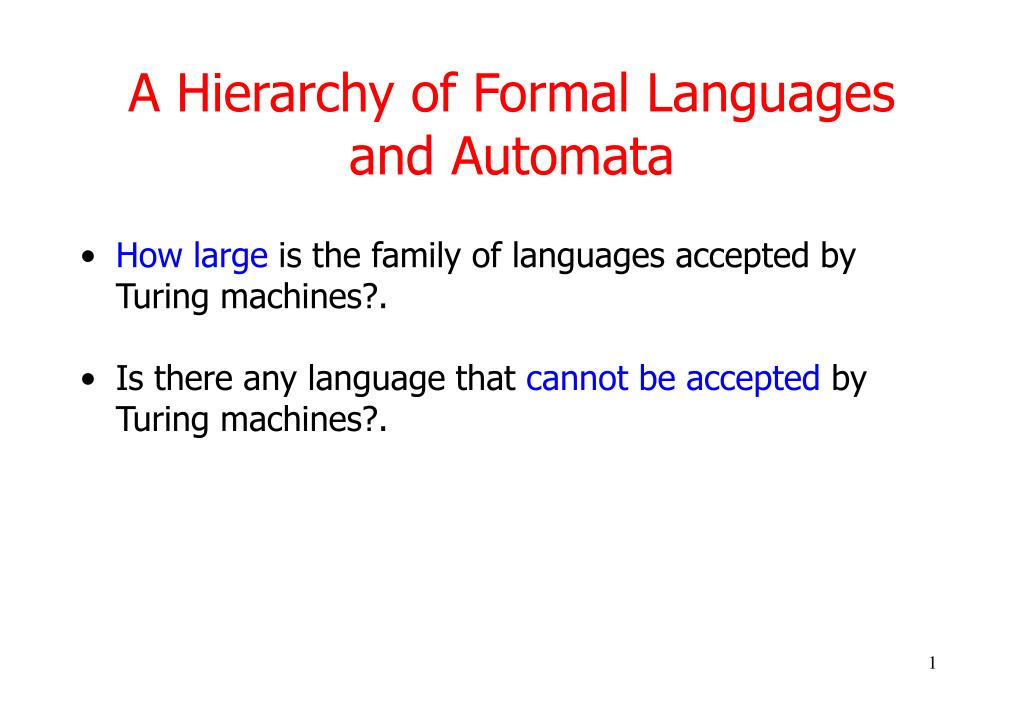 A Hierarchy of Formal Languages and Automata

• How large is the family of languages accepted by Turing machines?.

• Is there any language that cannot be accepted by Turing machines?.

1